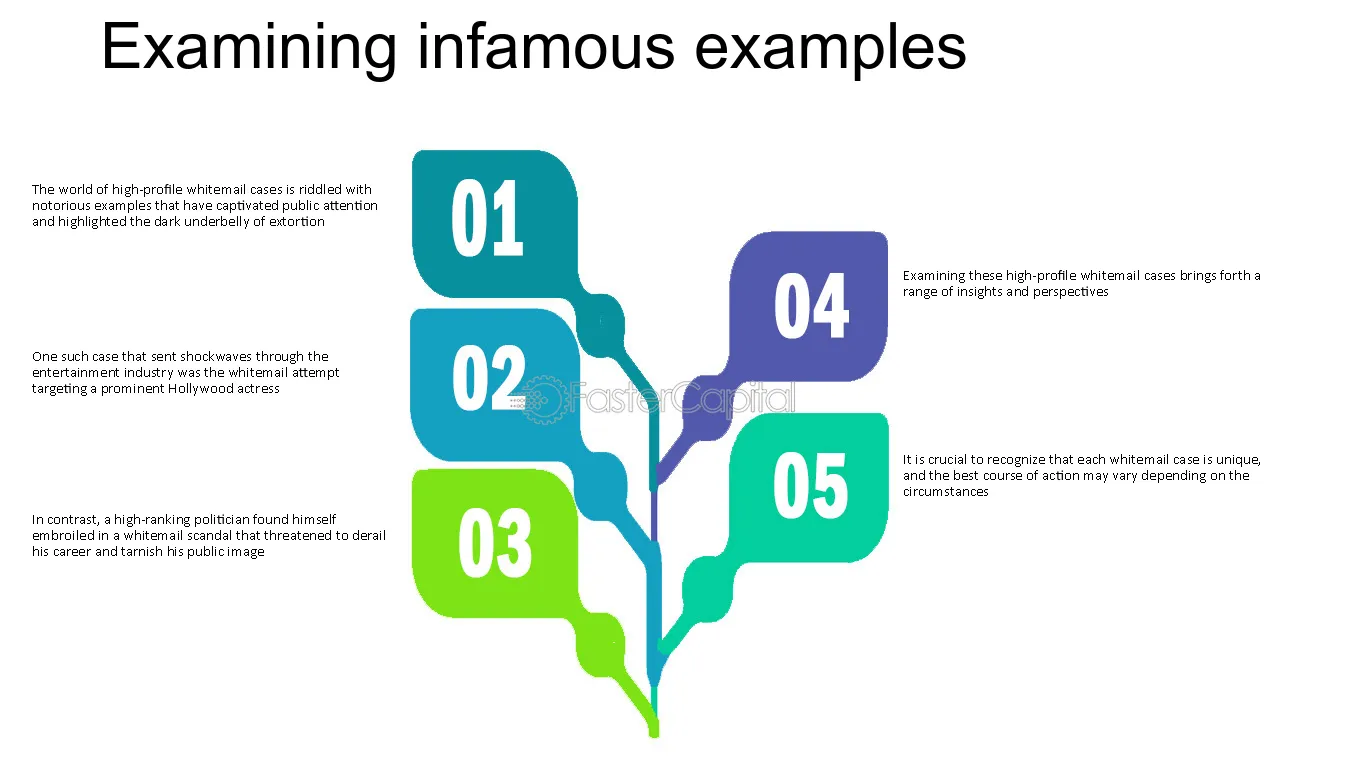 Examining infamous examples

The world of high-profile whitemail cases is riddled with notorious examples that have captivated public attention and highlighted the dark underbelly of extortion

01

One such case that sent shockwaves through the entertainment industry was the whitemail attempt targeting a prominent Hollywood actress

02

In contrast, a high-ranking politician found himself embroiled in a whitemail scandal that threatened to derail his career and tarnish his public image

03

04

Examining these high-profile whitemail cases brings forth a range of insights and perspectives

05

It is crucial to recognize that each whitemail case is unique, and the best course of action may vary depending on the circumstances

FasterCapital